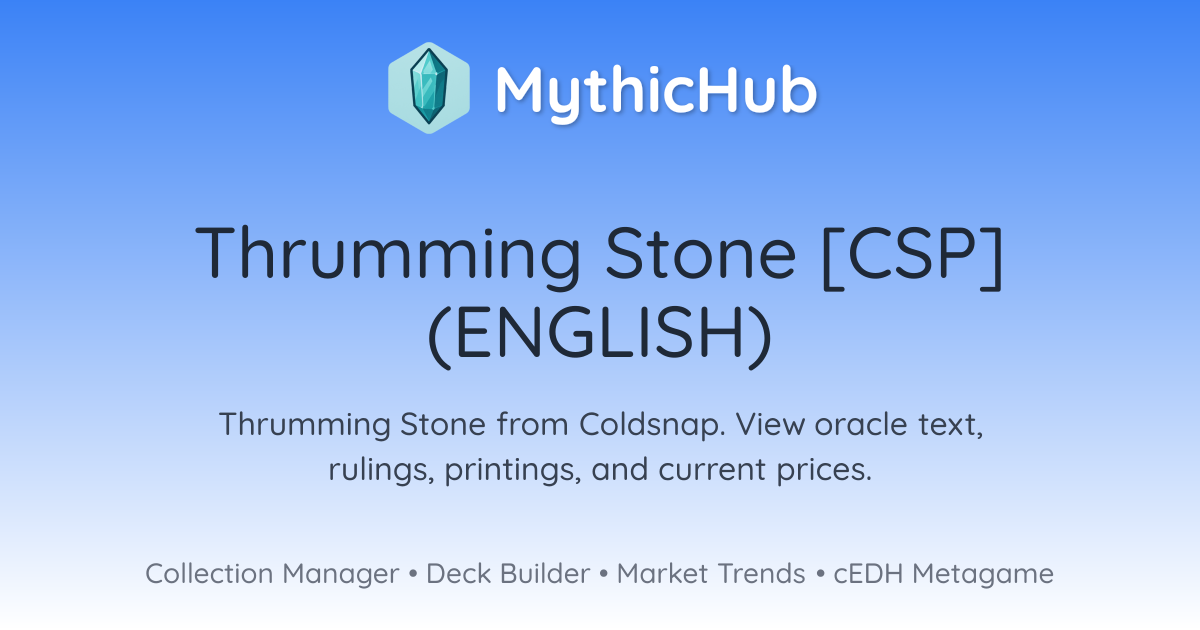 MythicHub

Thrumming Stone [CSP] (ENGLISH)

Thrumming Stone from Coldsnap. View oracle text, rulings, printings, and current prices.

Collection Manager • Deck Builder • Market Trends • cEDH Metagame